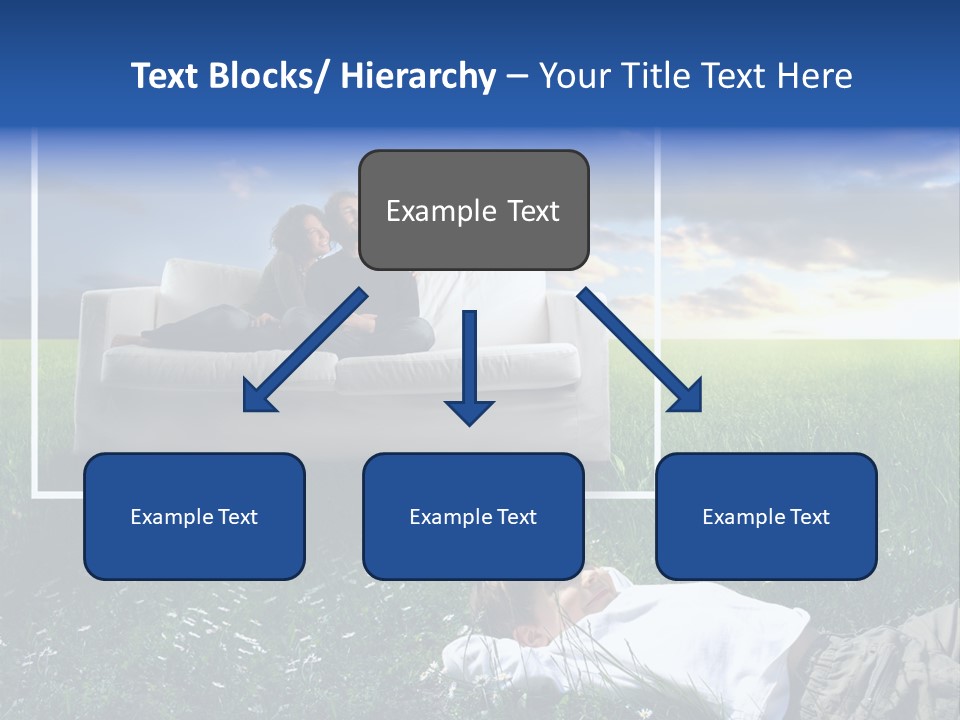 Text Blocks/ Hierarchy – Your Title Text Here

Example Text

Example Text

Example Text

Example Text